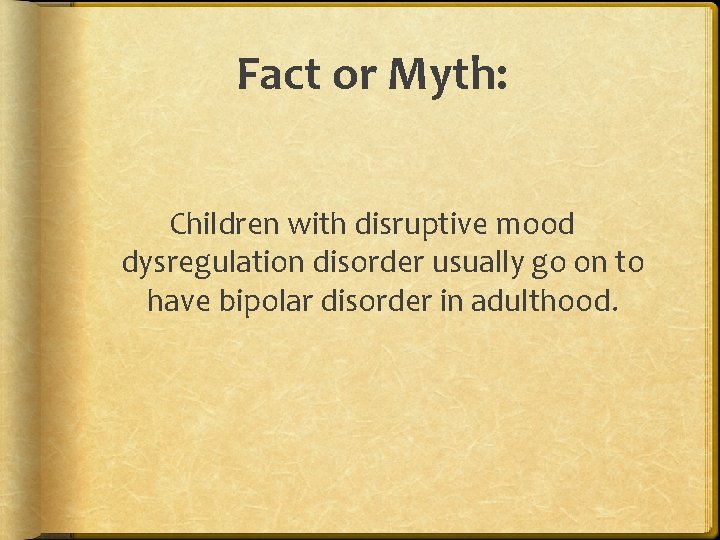 Fact or Myth:

Children with disruptive mood dysregulation disorder usually go on to have bipolar disorder in adulthood.